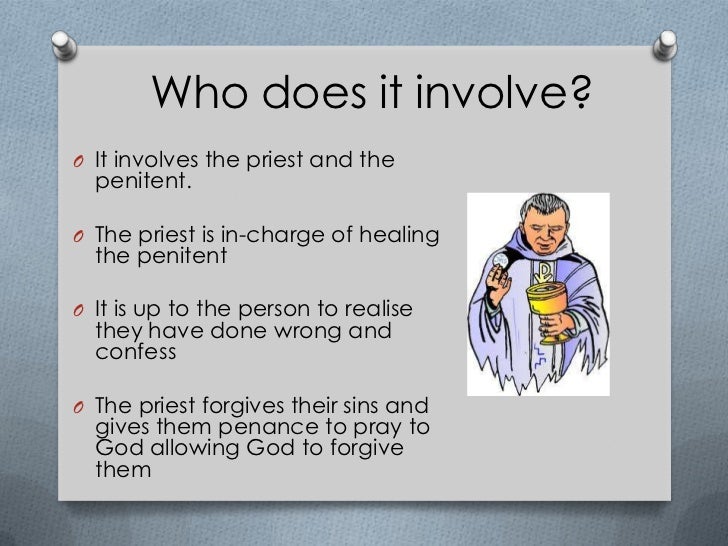 Who does it involve?

O It involves the priest and the penitent.

O The priest is in-charge of healing the penitent

O It is up to the person to realise they have done wrong and confess

O The priest forgives their sins and gives them penance to pray to God allowing God to forgive them